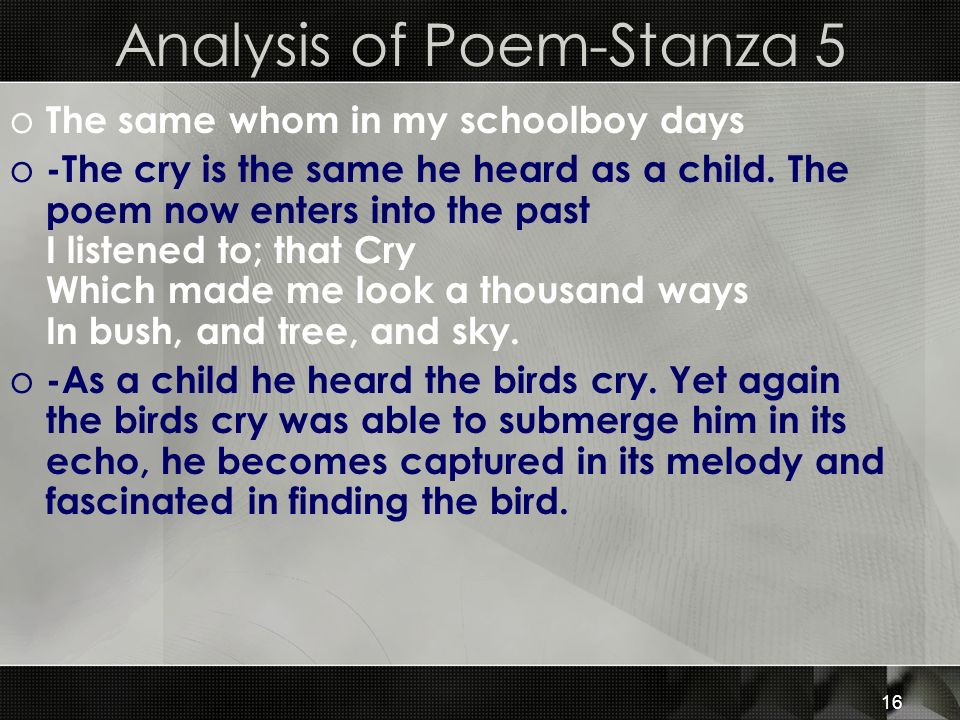 Analysis of Poem-Stanza 5

o The same whom in my schoolboy days

o -The cry is the same he heard as a child. The poem now enters into the past
I listened to; that Cry
Which made me look a thousand ways
In bush, and tree, and sky.

o -As a child he heard the birds cry. Yet again the birds cry was able to submerge him in its echo, he becomes captured in its melody and fascinated in finding the bird.

16